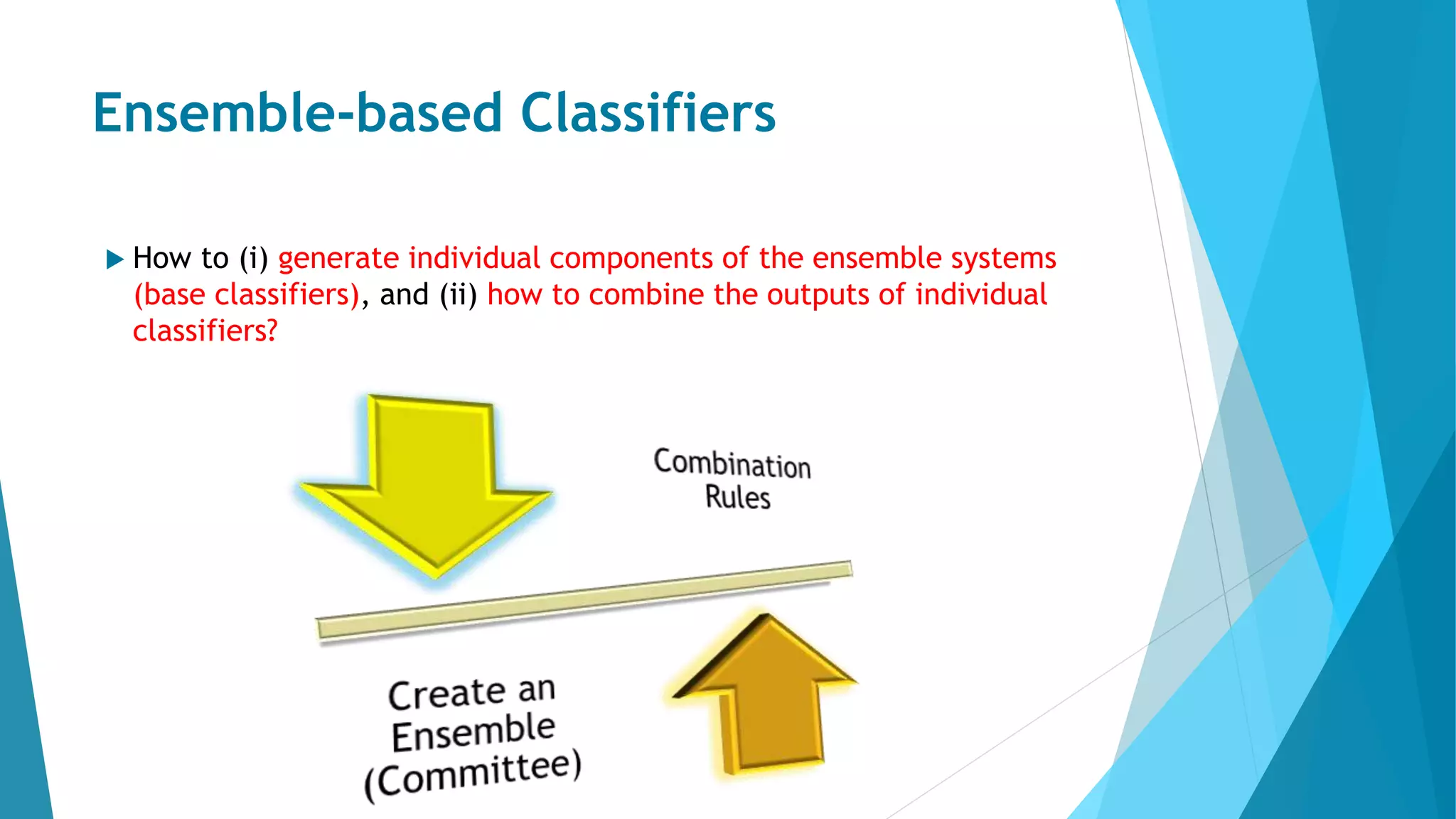 Ensemble-based Classifiers

How to (i) generate individual components of the ensemble systems (base classifiers), and (ii) how to combine the outputs of individual classifiers?

Combination Rules

Create an Ensemble (Committee)